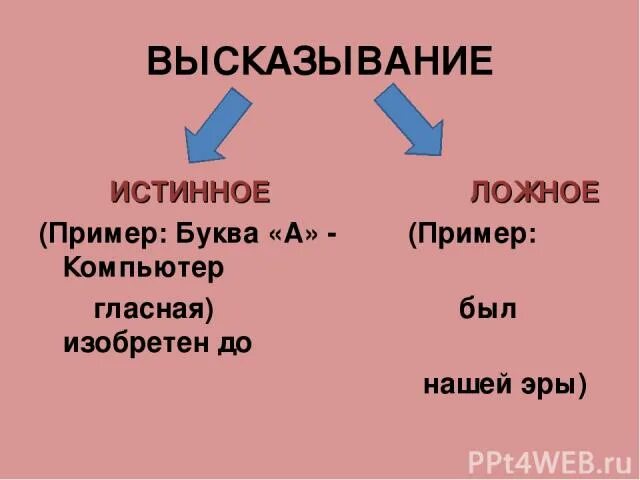 ВЫСКАЗЫВАНИЕ

ИСТИННОЕ

ЛОЖНОЕ

(Пример: Буква «А» - (Пример: Компьютер

гласная) был изобретен до

нашей эры)

PPt4WEB.ru